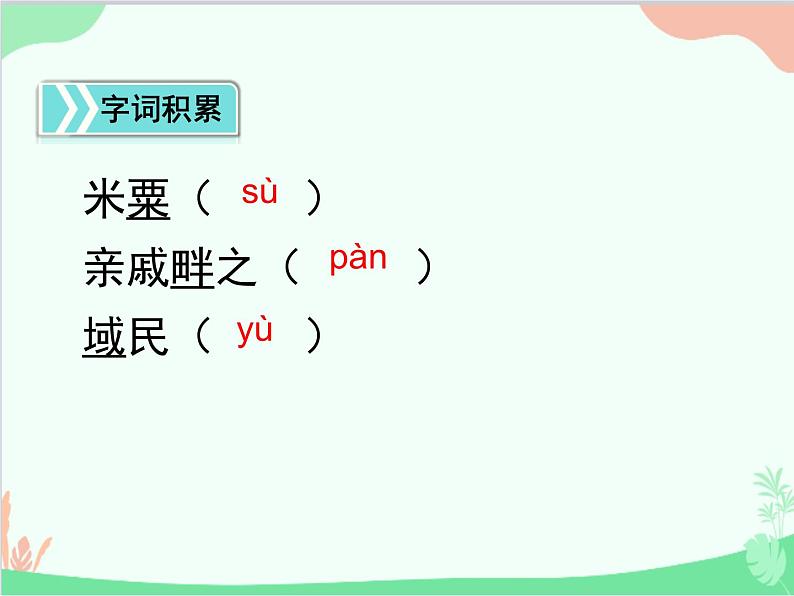 字词积累

米粟（ sù ）
亲戚畔之（ pàn ）
域民（ yù ）